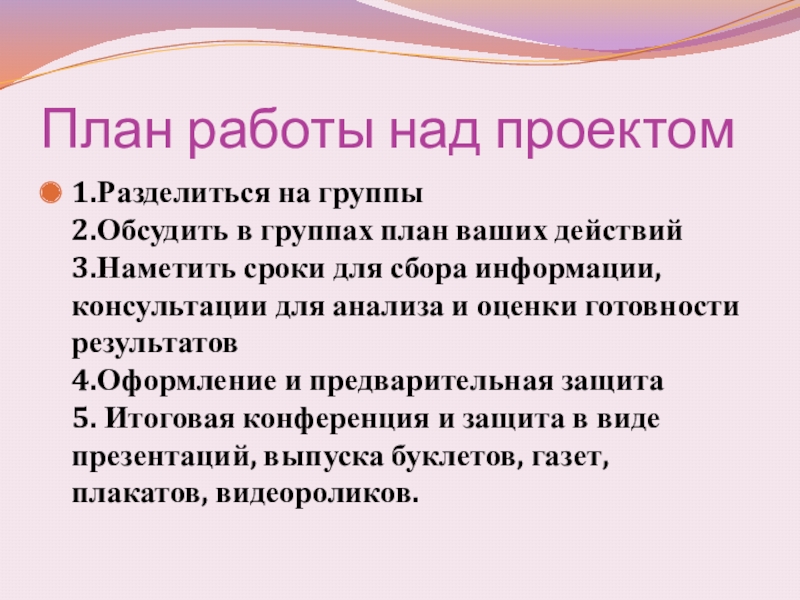 План работы над проектом

1.Разделиться на группы
2.Обсудить в группах план ваших действий
3.Наметить сроки для сбора информации, консультации для анализа и оценки готовности результатов
4.Оформление и предварительная защита
5. Итоговая конференция и защита в виде презентаций, выпуска буклетов, газет, плакатов, видеороликов.